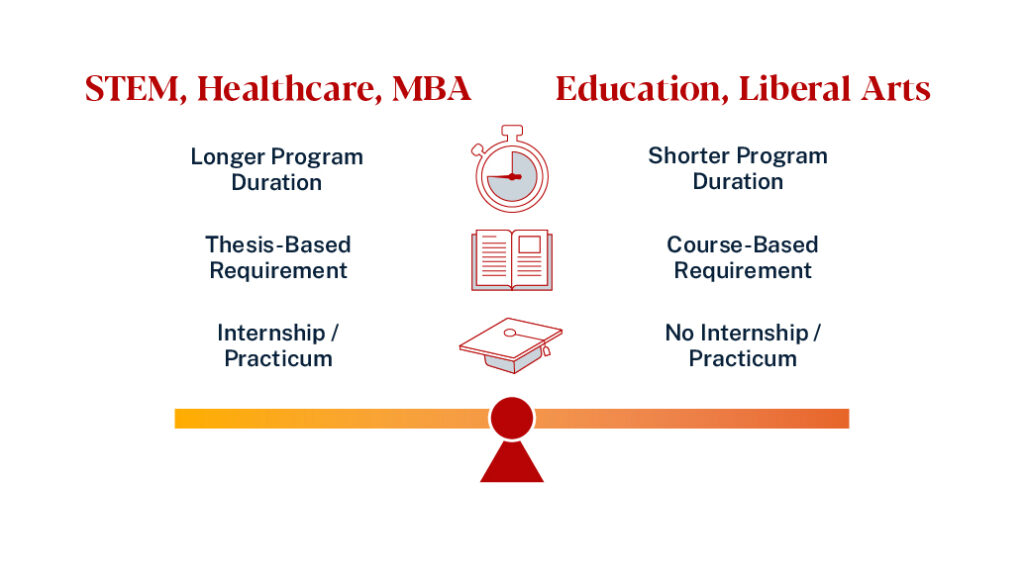 STEM, Healthcare, MBA

Longer Program Duration

Thesis-Based Requirement

Internship / Practicum

Education, Liberal Arts

Shorter Program Duration

Course-Based Requirement

No Internship / Practicum